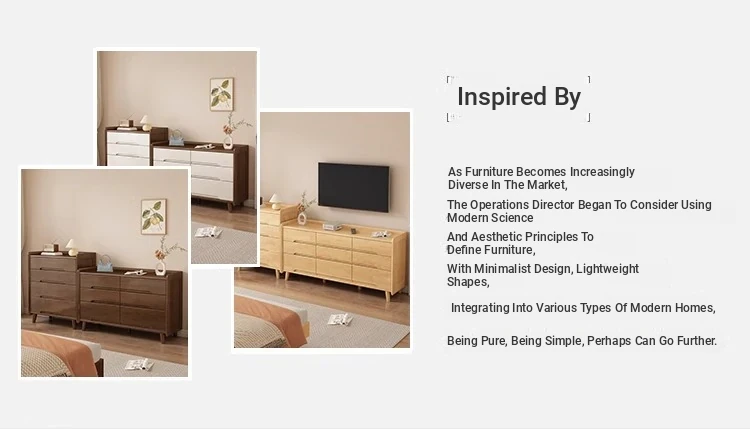 Inspired By

As Furniture Becomes Increasingly Diverse In The Market,

The Operations Director Began To Consider Using Modern Science

And Aesthetic Principles To Define Furniture,

With Minimalist Design, Lightweight Shapes,

Integrating Into Various Types Of Modern Homes,

Being Pure, Being Simple, Perhaps Can Go Further.